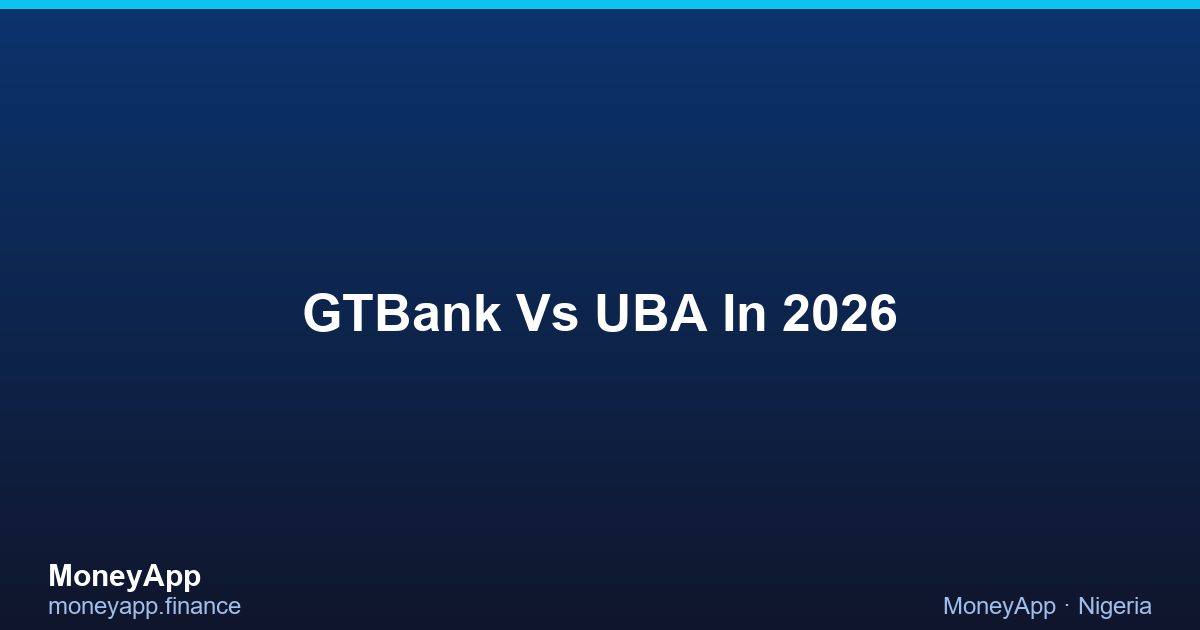 GTBank Vs UBA In 2026

MoneyApp
moneyapp.finance

MoneyApp · Nigeria